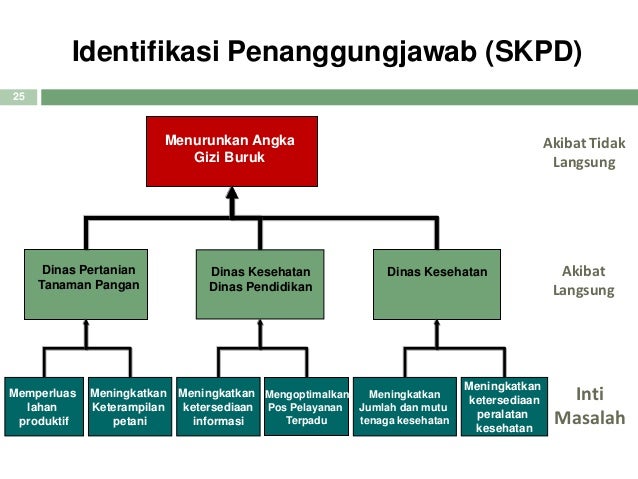 Identifikasi Penanggungjawab (SKPD)

25

Menurunkan Angka Gizi Buruk

Akibat Tidak Langsung

Dinas Pertanian Tanaman Pangan

Dinas Kesehatan Dinas Pendidikan

Dinas Kesehatan

Akibat Langsung

Memperluas lahan produktif

Meningkatkan Keterampilan petani

Meningkatkan ketersediaan informasi

Mengoptimalkan Pos Pelayanan Terpadu

Meningkatkan Jumlah dan mutu tenaga kesehatan

Meningkatkan ketersediaan peralatan kesehatan

Inti Masalah